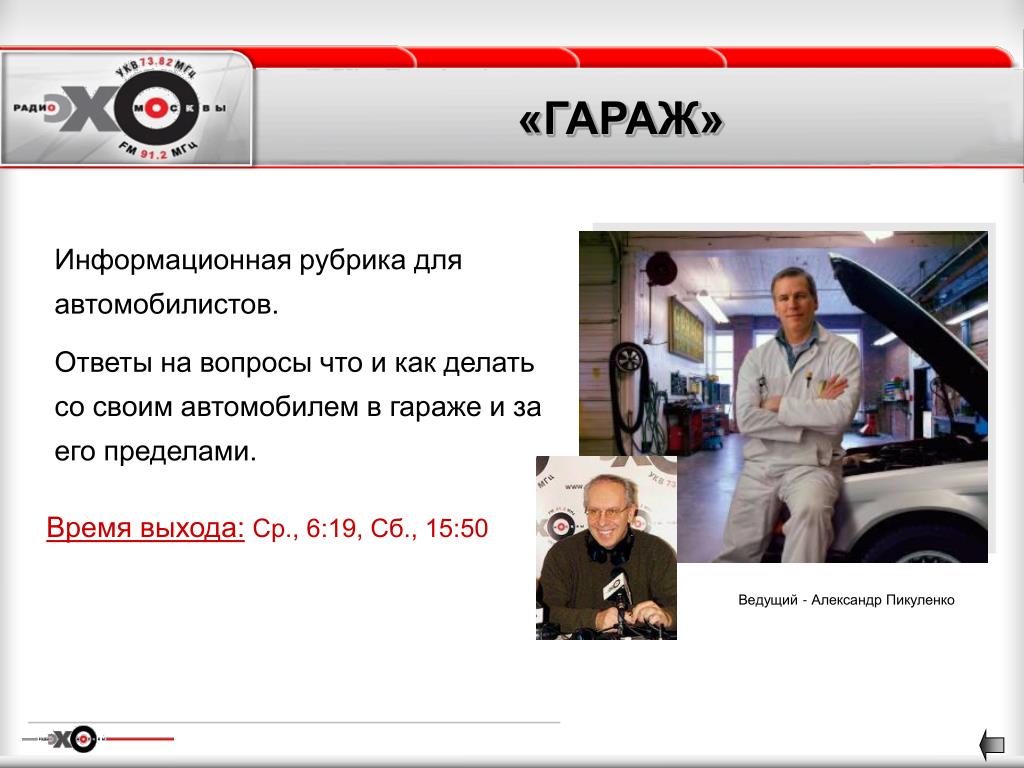 УКВ 73.82 МГц
РАДИО ЭХО МОСКВЫ
FM 91.2 МГц

«ГАРАЖ»

Информационная рубрика для автомобилистов.

Ответы на вопросы что и как делать со своим автомобилем в гараже и за его пределами.

Время выхода: Ср., 6:19, Сб., 15:50

Ведущий - Александр Пикуленко